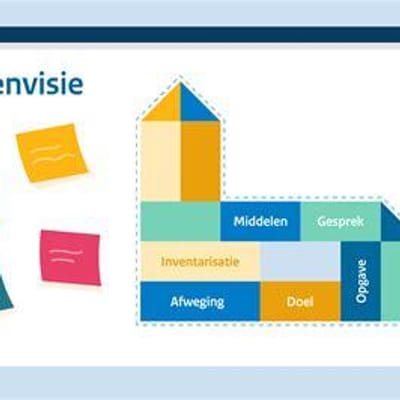 envisie

Middelen
Gesprek
Inventarisatie
Opgave
Afweging
Doel